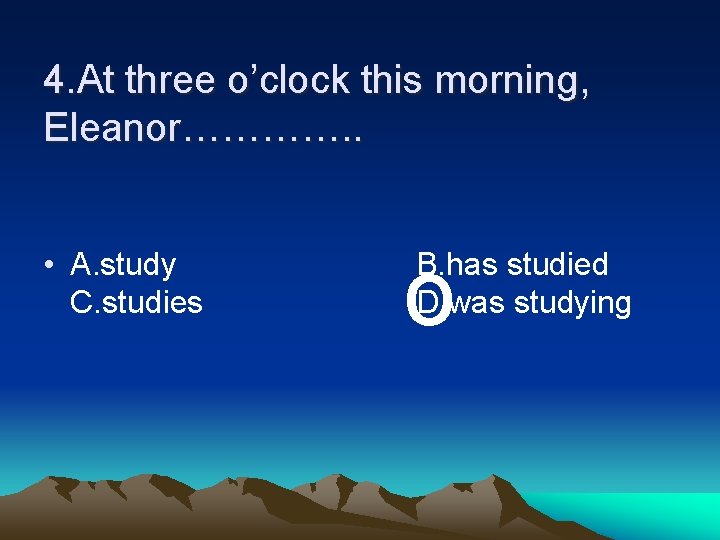 4.At three o’clock this morning, Eleanor…………..

• A.study B.has studied
C.studies D.was studying